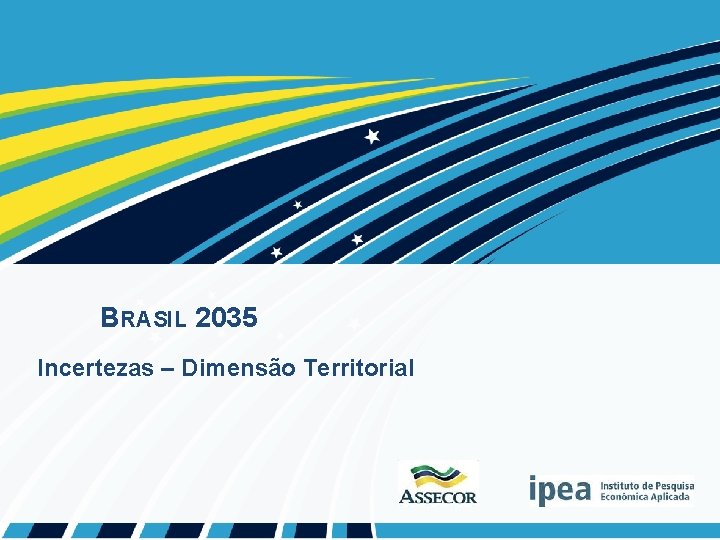 BRASIL 2035

Incertezas – Dimensão Territorial

ASSECOR

ipea Instituto de Pesquisa Econômica Aplicada